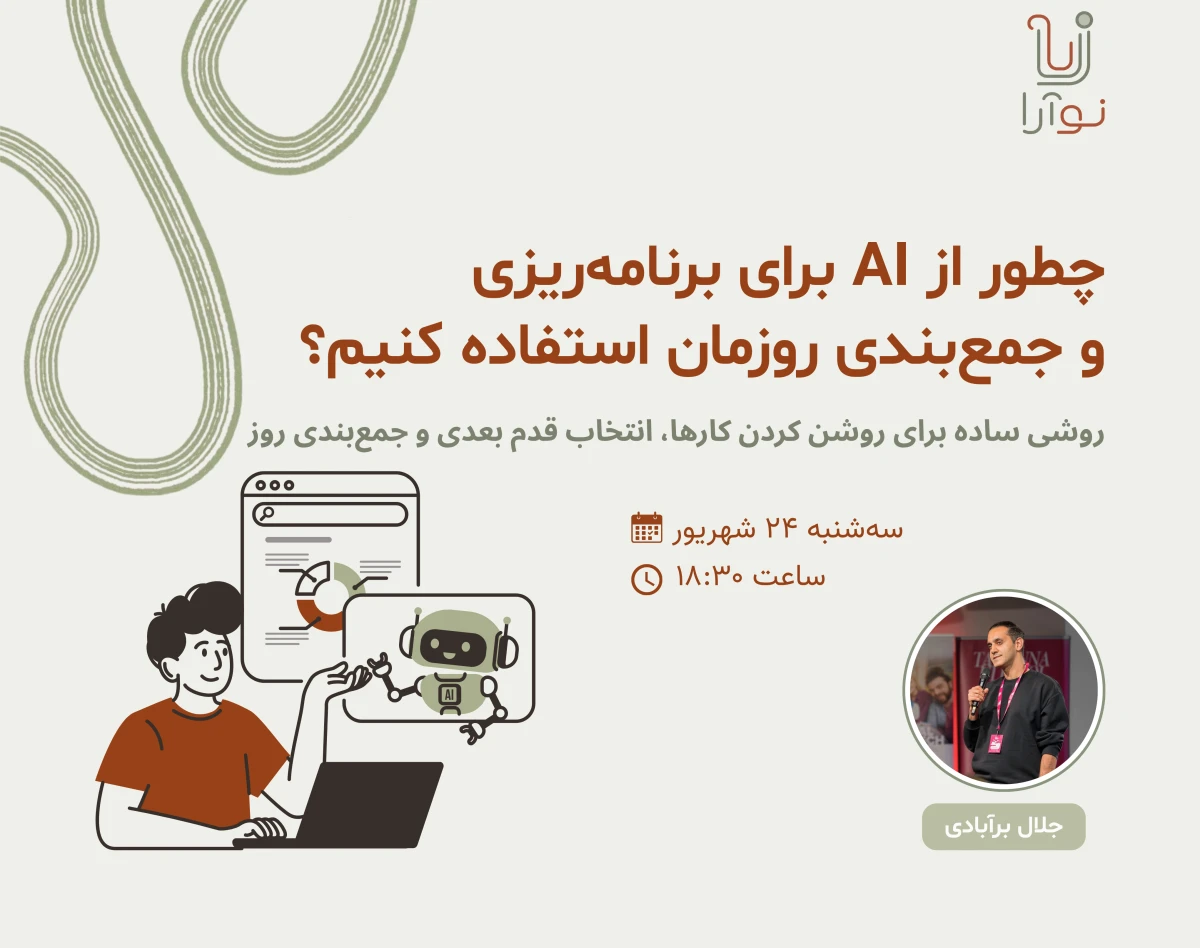 نوآرا

چطور از AI برای برنامه‌ریزی و جمع‌بندی روزمان استفاده کنیم؟

روشی ساده برای روشن کردن کارها، انتخاب قدم بعدی و جمع‌بندی روز

سه‌شنبه ۲۴ شهریور
ساعت ۱۸:۳۰

AI

جلال برآبادی